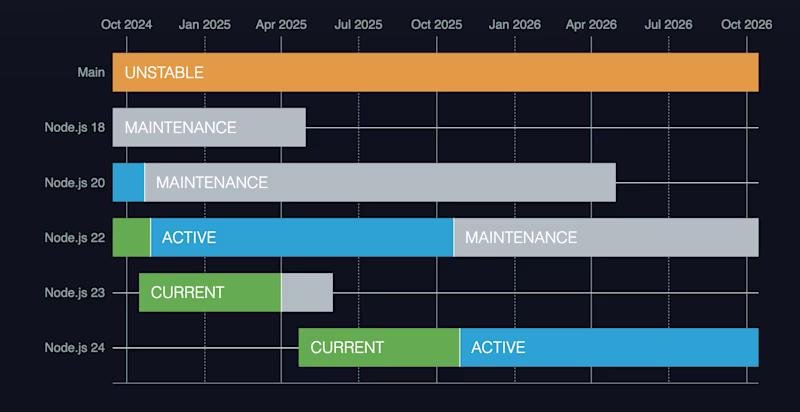 Oct 2024 Jan 2025 Apr 2025 Jul 2025 Oct 2025 Jan 2026 Apr 2026 Jul 2026 Oct 2026

Main UNSTABLE

Node.js 18 MAINTENANCE

Node.js 20 MAINTENANCE

Node.js 22 ACTIVE MAINTENANCE

Node.js 23 CURRENT

Node.js 24 CURRENT ACTIVE